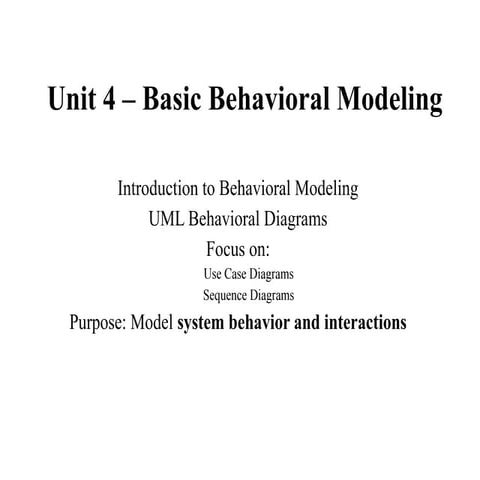 Unit 4 – Basic Behavioral Modeling

Introduction to Behavioral Modeling
UML Behavioral Diagrams
Focus on:
Use Case Diagrams
Sequence Diagrams
Purpose: Model system behavior and interactions